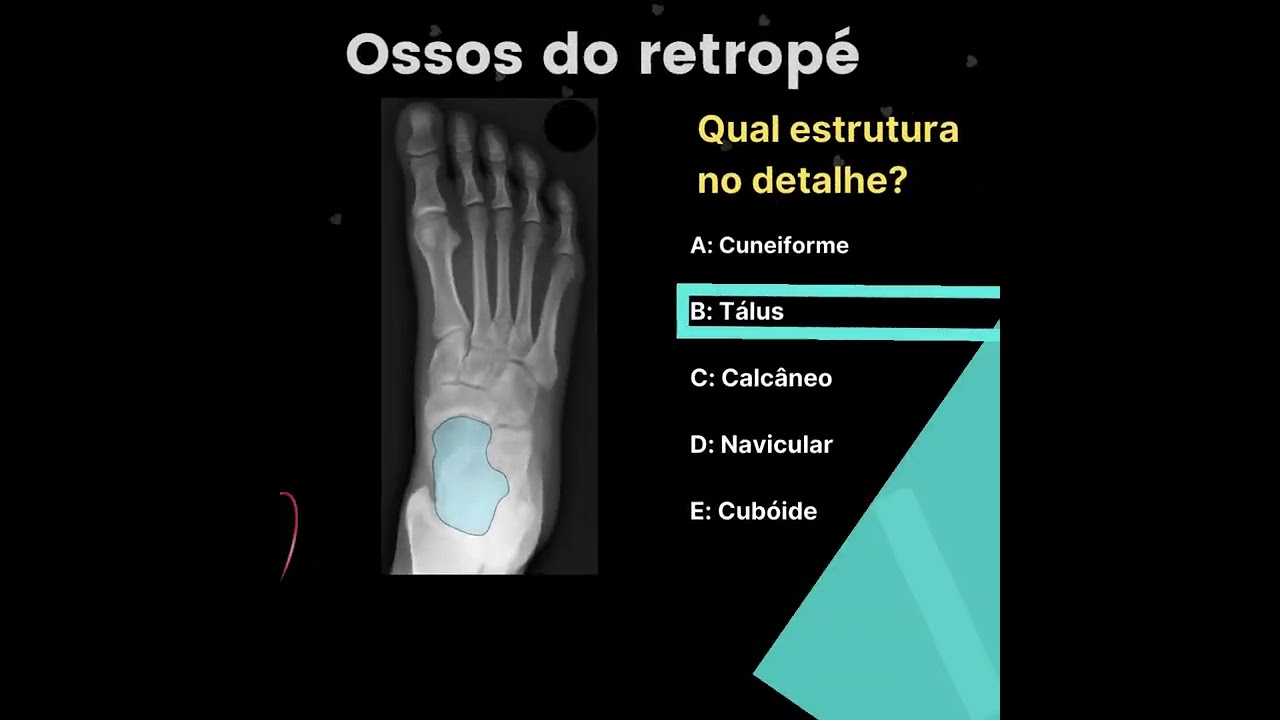 Ossos do retropé

Qual estrutura no detalhe?

A: Cuneiforme

B: Tálus

C: Calcâneo

D: Navicular

E: Cubóide